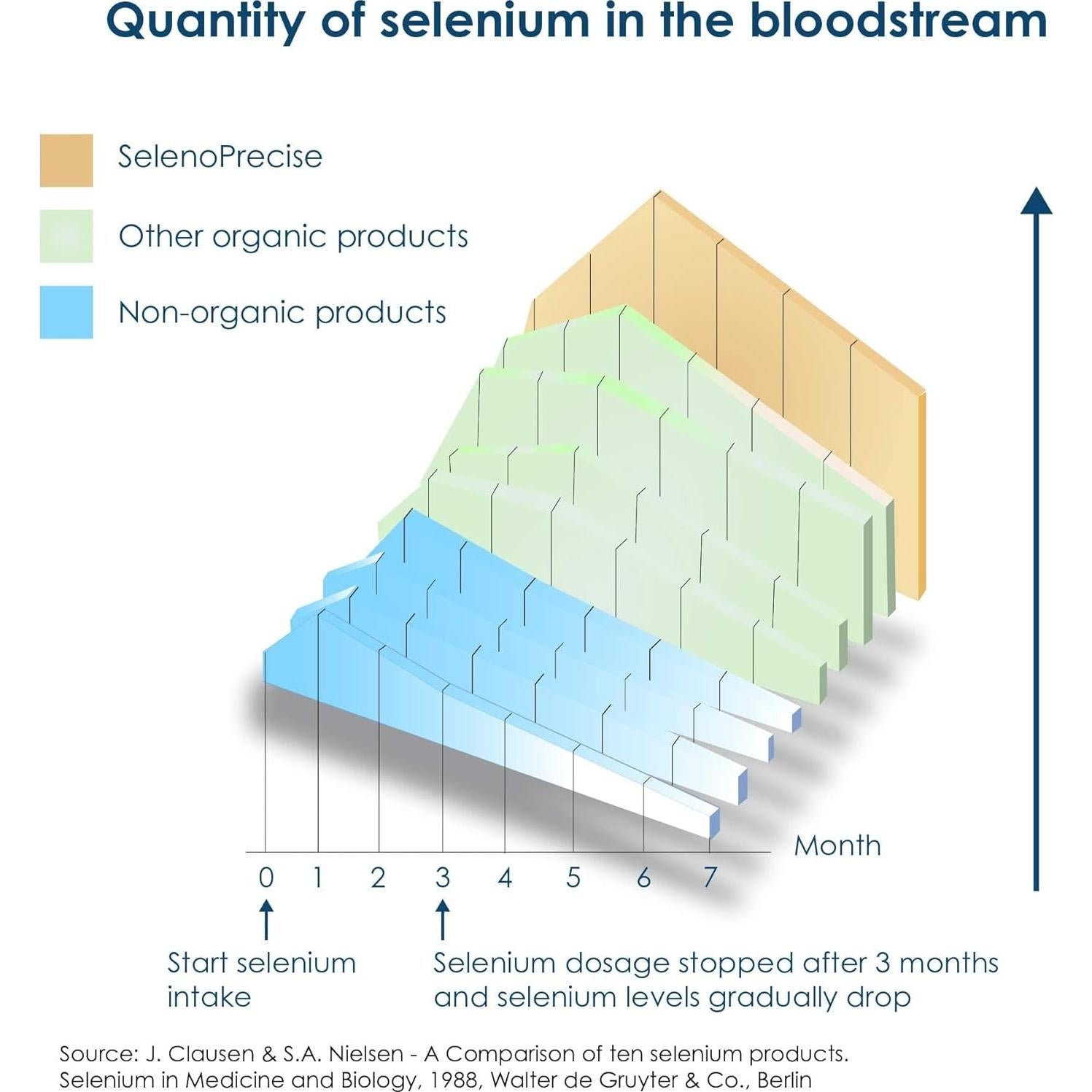 Quantity of selenium in the bloodstream

SelenoPrecise

Other organic products

Non-organic products

Month

0 1 2 3 4 5 6 7

Start selenium intake

Selenium dosage stopped after 3 months and selenium levels gradually drop

Source: J. Clausen & S.A. Nielsen - A Comparison of ten selenium products. Selenium in Medicine and Biology, 1988, Walter de Gruyter & Co., Berlin